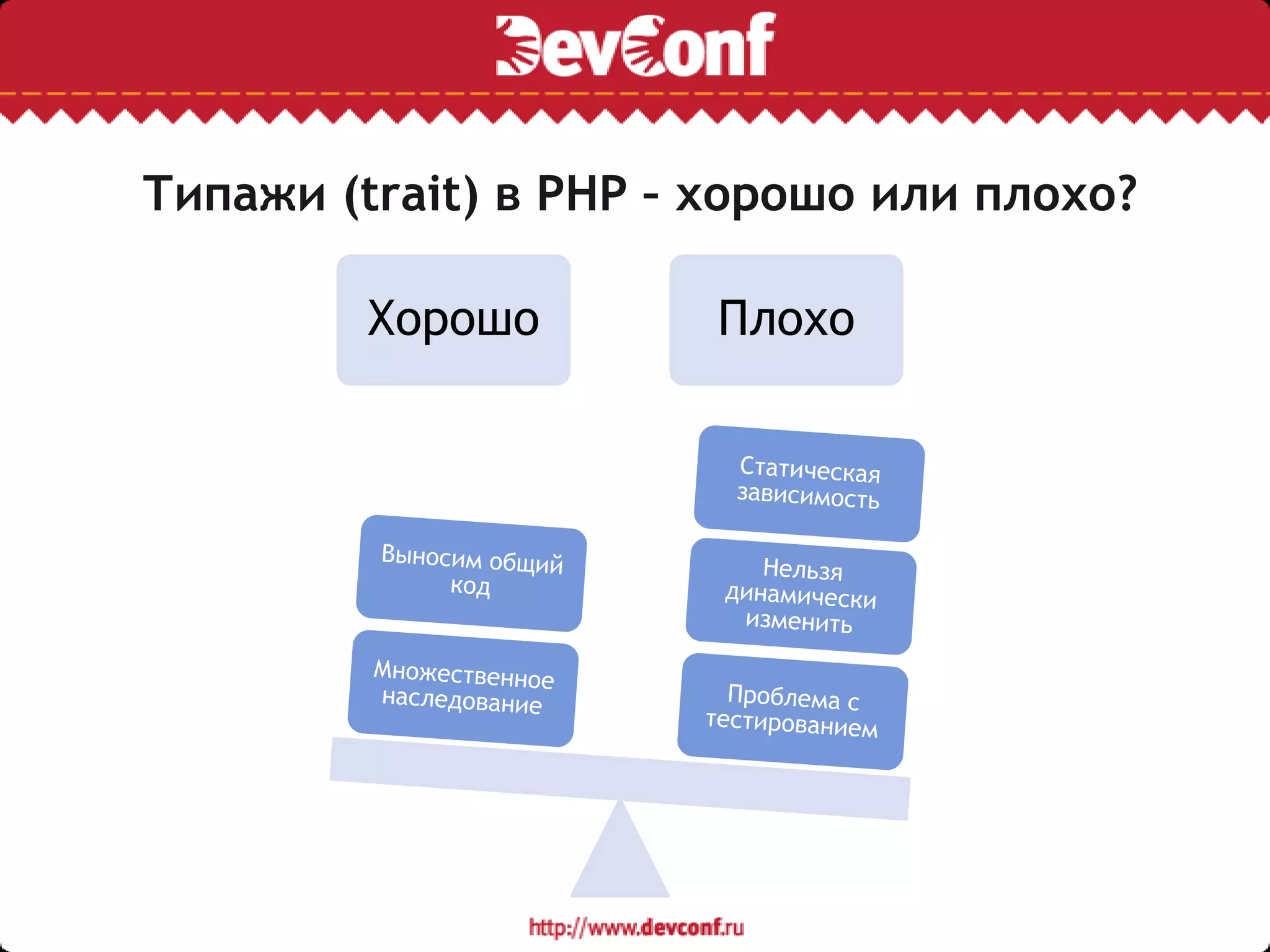 DevConf

Типажи (trait) в PHP - хорошо или плохо?

Хорошо

Плохо

Выносим общий код

Множественное наследование

Статическая зависимость

Нельзя динамически изменить

Проблема с тестированием

http://www.devconf.ru